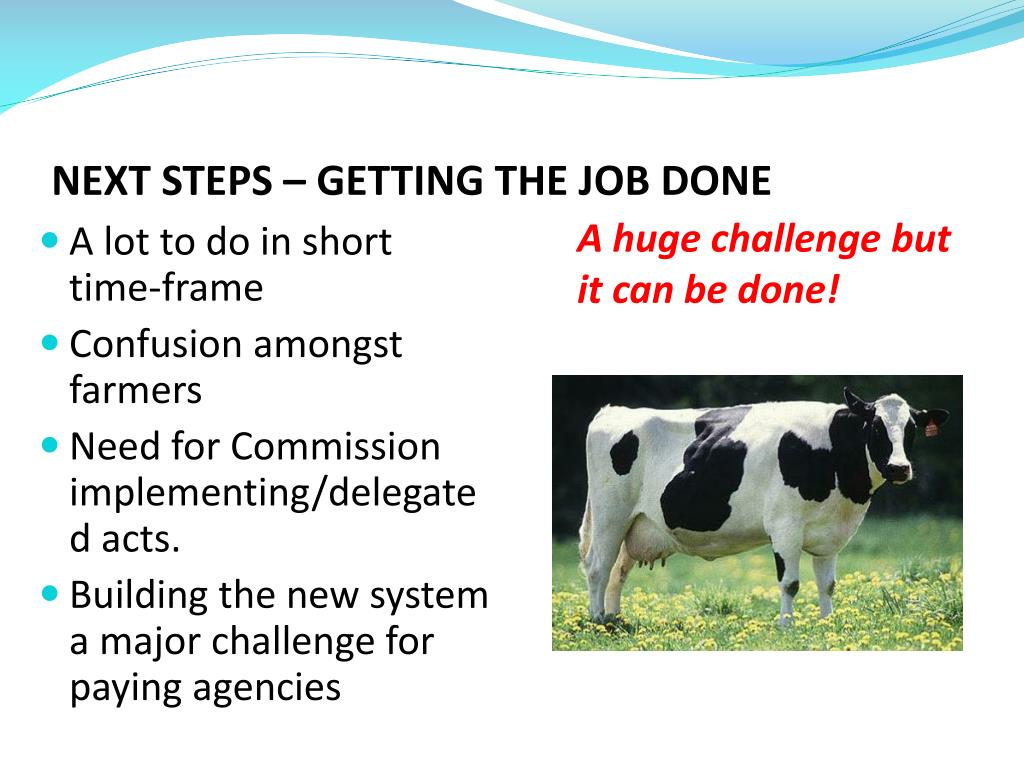 NEXT STEPS – GETTING THE JOB DONE

- A lot to do in short time-frame
- Confusion amongst farmers
- Need for Commission implementing/delegated acts.
- Building the new system a major challenge for paying agencies

A huge challenge but it can be done!